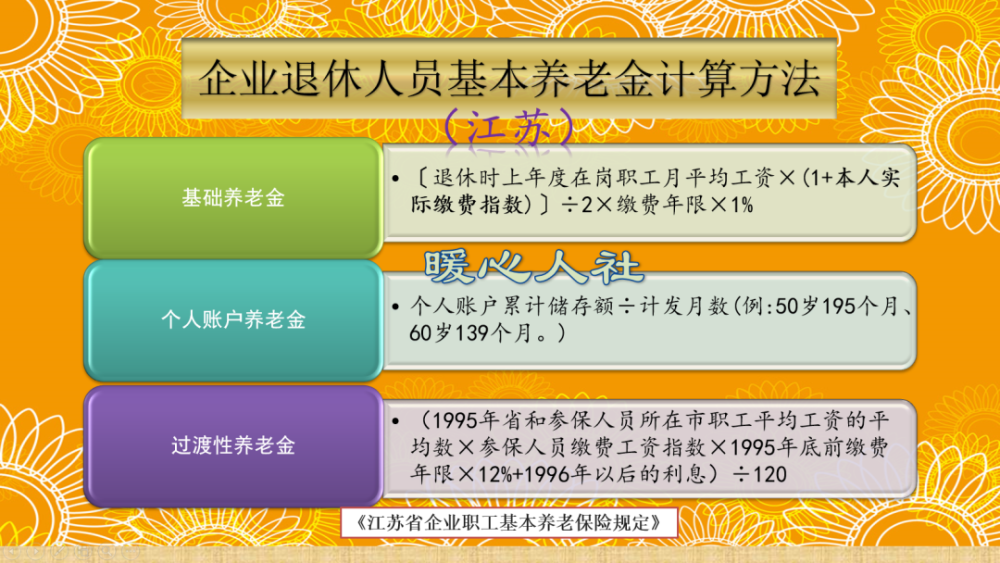 企业退休人员基本养老金计算方法

（江苏）

基础养老金

• 〔退休时上年度在岗职工月平均工资×（1+本人实际缴费指数）〕÷2×缴费年限×1%

暖心人社

个人账户养老金

• 个人账户累计储存额÷计发月数（例：50岁195个月、60岁139个月。）

过渡性养老金

• （1995年省和参保人员所在市职工平均工资的平均数×参保人员缴费工资指数×1995年底前缴费年限×12%+1996年以后的利息）÷120

《江苏省企业职工基本养老保险规定》